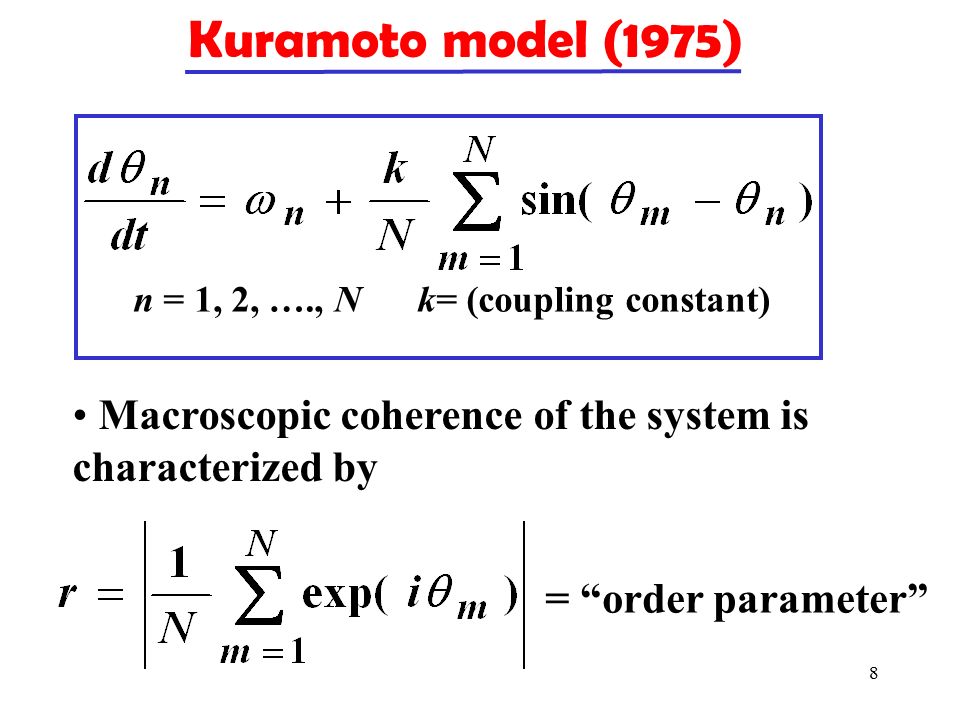 Kuramoto model (1975)

$\frac{d\theta_n}{dt} = \omega_n + \frac{k}{N}\sum_{m=1}^{N}\sin(\theta_m - \theta_n)$

$n$ = 1, 2, …., $N$ $k$= (coupling constant)

• Macroscopic coherence of the system is characterized by

$r = \left|\frac{1}{N}\sum_{m=1}^{N}\exp(i\theta_m)\right|$ = “order parameter”

8